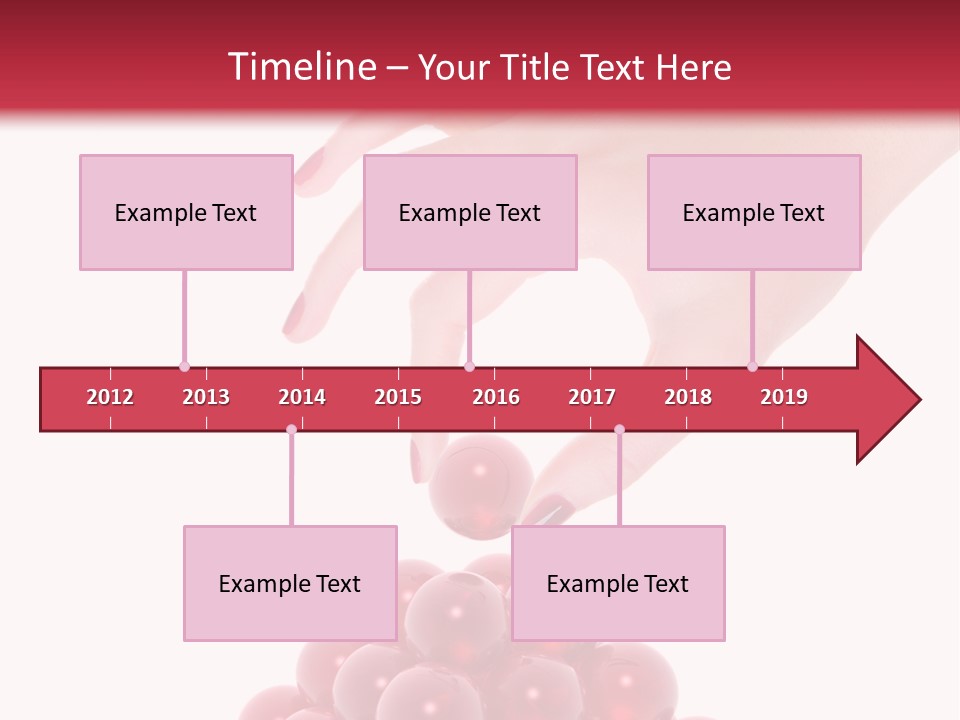 Timeline – Your Title Text Here

Example Text

Example Text

Example Text

2012 2013 2014 2015 2016 2017 2018 2019

Example Text

Example Text